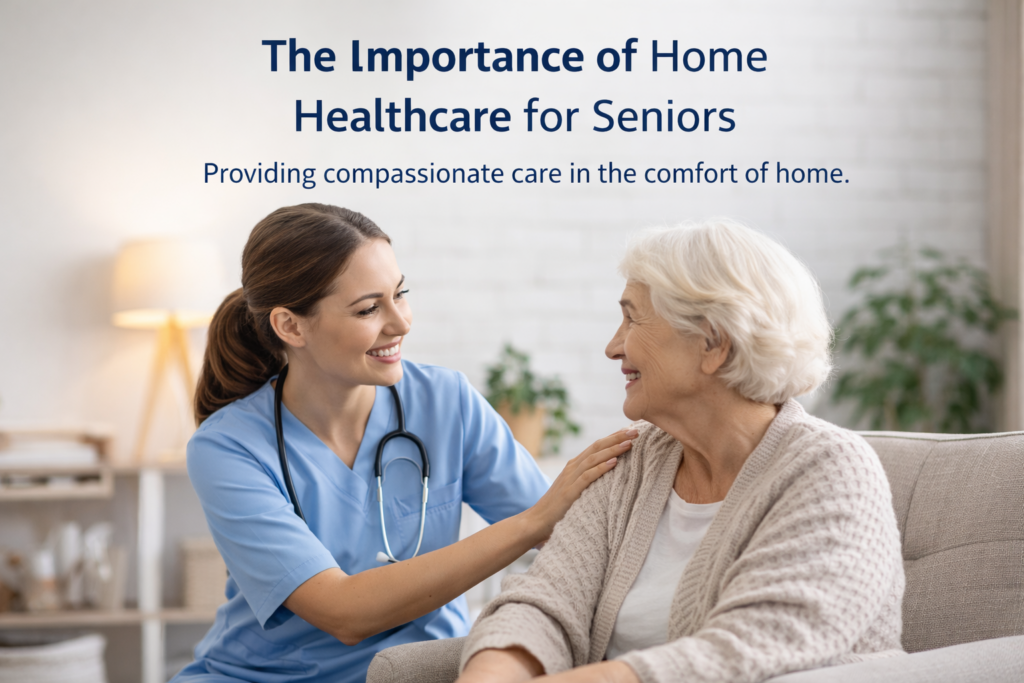 The Importance of Home Healthcare for Seniors

Providing compassionate care in the comfort of home.